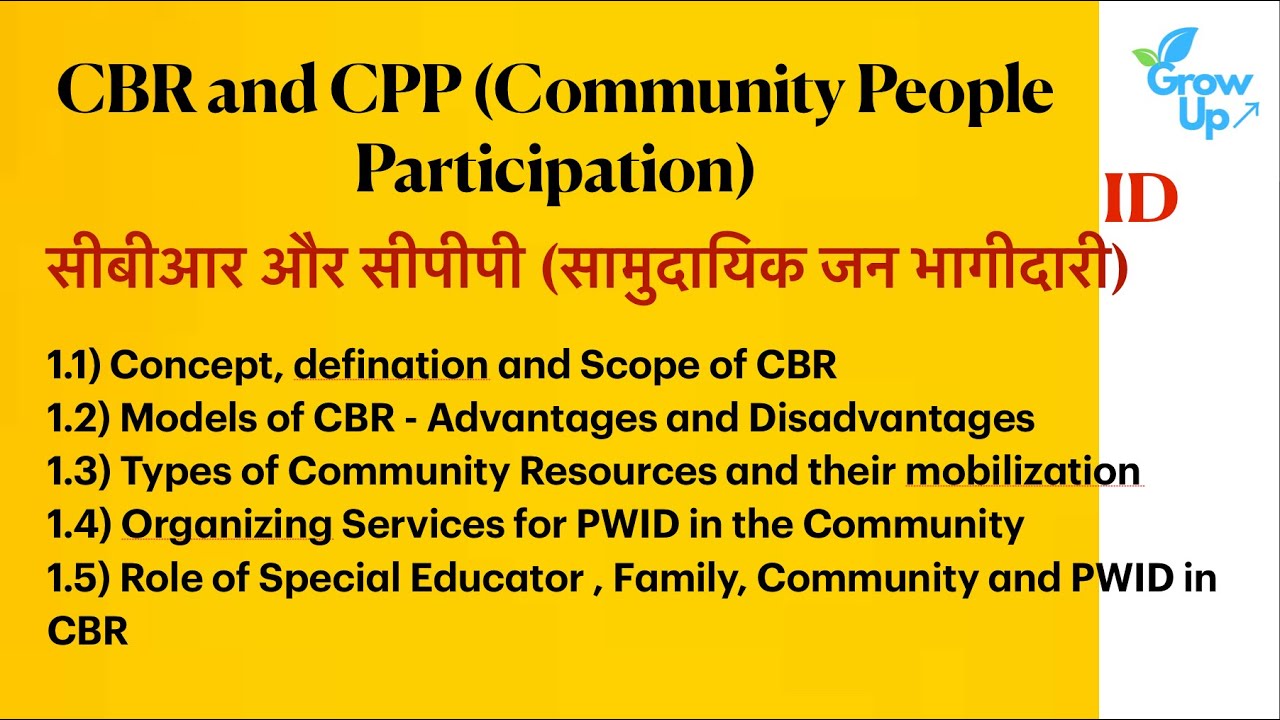 CBR and CPP (Community People Participation)

Grow Up

ID

सीबीआर और सीपीपी (सामुदायिक जन भागीदारी)

1.1) Concept, defination and Scope of CBR
1.2) Models of CBR - Advantages and Disadvantages
1.3) Types of Community Resources and their mobilization
1.4) Organizing Services for PWID in the Community
1.5) Role of Special Educator , Family, Community and PWID in CBR